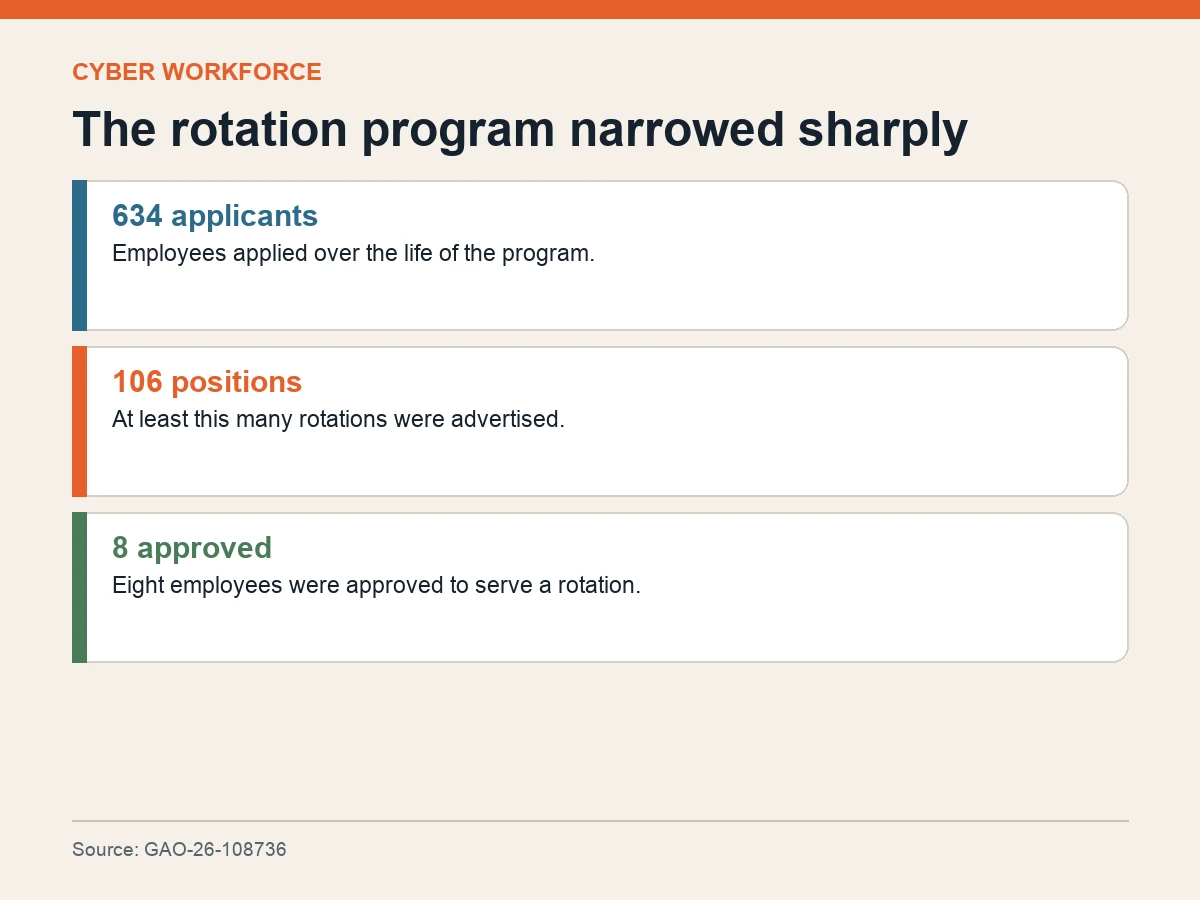 CYBER WORKFORCE

The rotation program narrowed sharply

634 applicants
Employees applied over the life of the program.

106 positions
At least this many rotations were advertised.

8 approved
Eight employees were approved to serve a rotation.

Source: GAO-26-108736